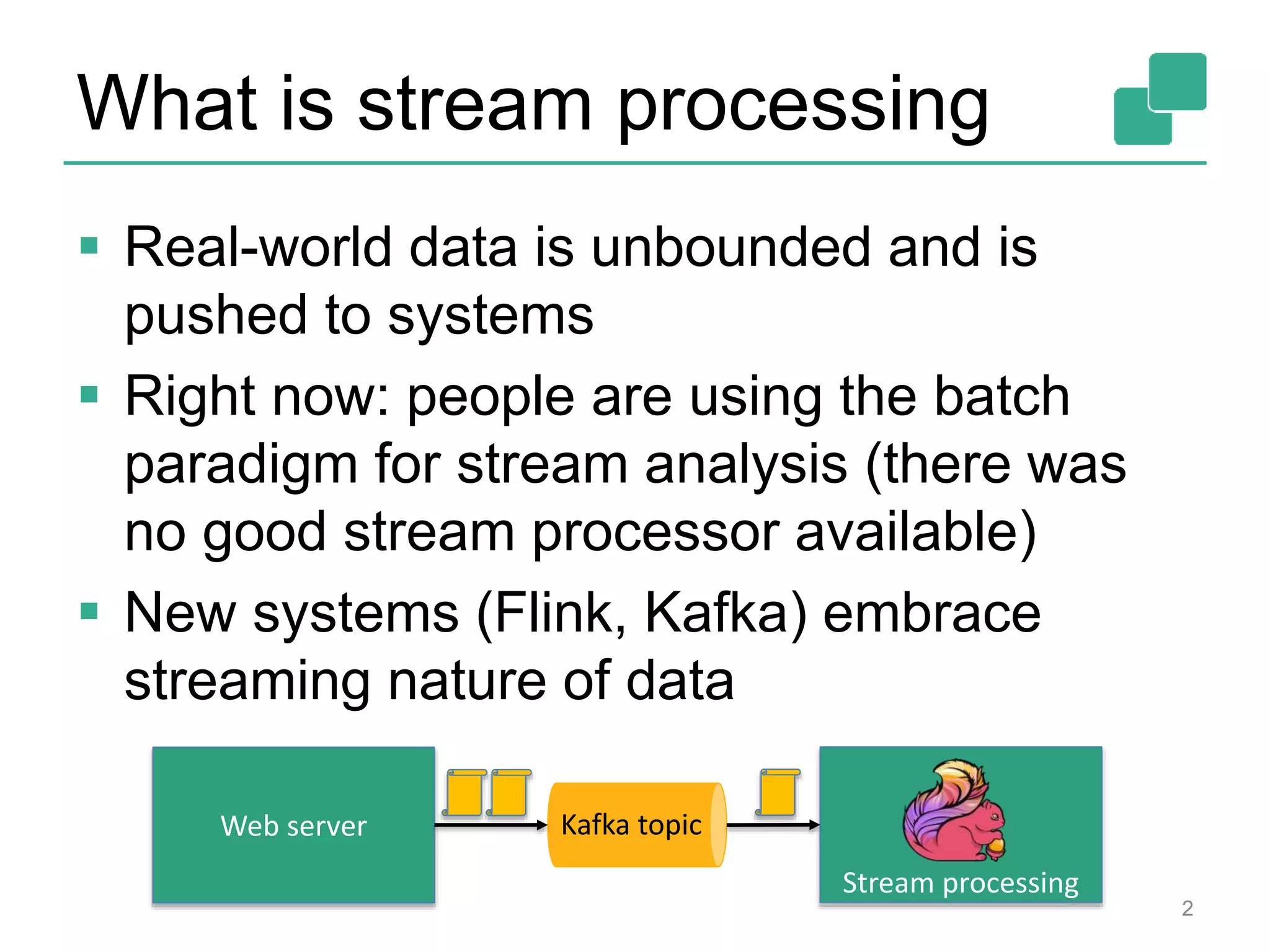 What is stream processing

▪ Real-world data is unbounded and is pushed to systems

▪ Right now: people are using the batch paradigm for stream analysis (there was no good stream processor available)

▪ New systems (Flink, Kafka) embrace streaming nature of data

Web server

Kafka topic

Stream processing

2